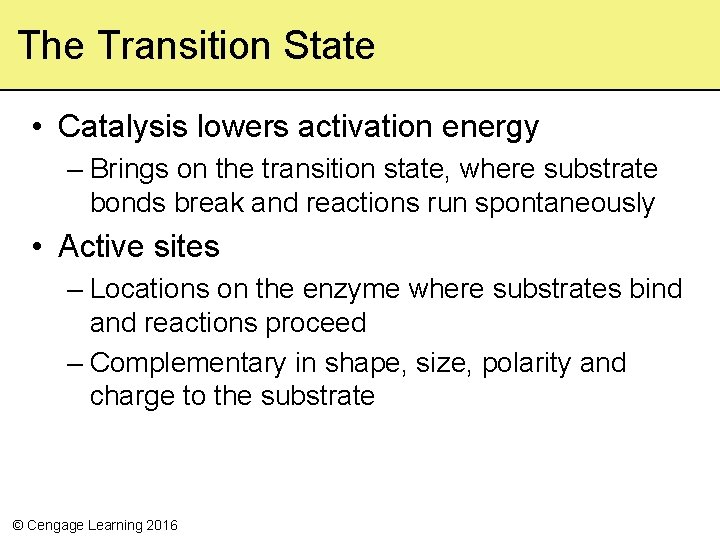 The Transition State

• Catalysis lowers activation energy
– Brings on the transition state, where substrate bonds break and reactions run spontaneously
• Active sites
– Locations on the enzyme where substrates bind and reactions proceed
– Complementary in shape, size, polarity and charge to the substrate

© Cengage Learning 2016